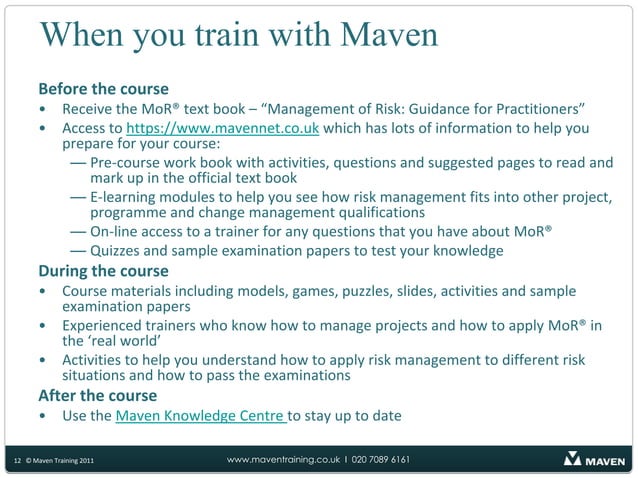 When you train with Maven

Before the course
• Receive the MoR® text book – "Management of Risk: Guidance for Practitioners"
• Access to https://www.mavennet.co.uk which has lots of information to help you prepare for your course:
— Pre-course work book with activities, questions and suggested pages to read and mark up in the official text book
— E-learning modules to help you see how risk management fits into other project, programme and change management qualifications
— On-line access to a trainer for any questions that you have about MoR®
— Quizzes and sample examination papers to test your knowledge

During the course
• Course materials including models, games, puzzles, slides, activities and sample examination papers
• Experienced trainers who know how to manage projects and how to apply MoR® in the 'real world'
• Activities to help you understand how to apply risk management to different risk situations and how to pass the examinations

After the course
• Use the Maven Knowledge Centre to stay up to date

12 © Maven Training 2011

www.maventraining.co.uk | 020 7089 6161

MAVEN